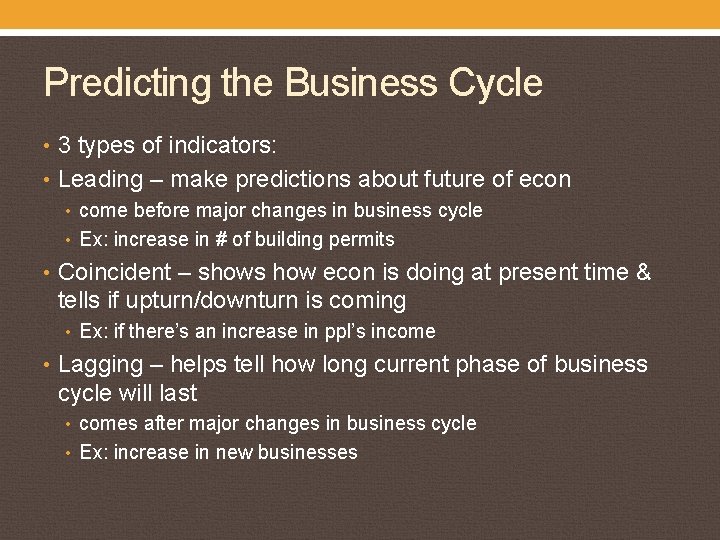 Predicting the Business Cycle

• 3 types of indicators:
• Leading – make predictions about future of econ
  • come before major changes in business cycle
  • Ex: increase in # of building permits
• Coincident – shows how econ is doing at present time & tells if upturn/downturn is coming
  • Ex: if there's an increase in ppl's income
• Lagging – helps tell how long current phase of business cycle will last
  • comes after major changes in business cycle
  • Ex: increase in new businesses